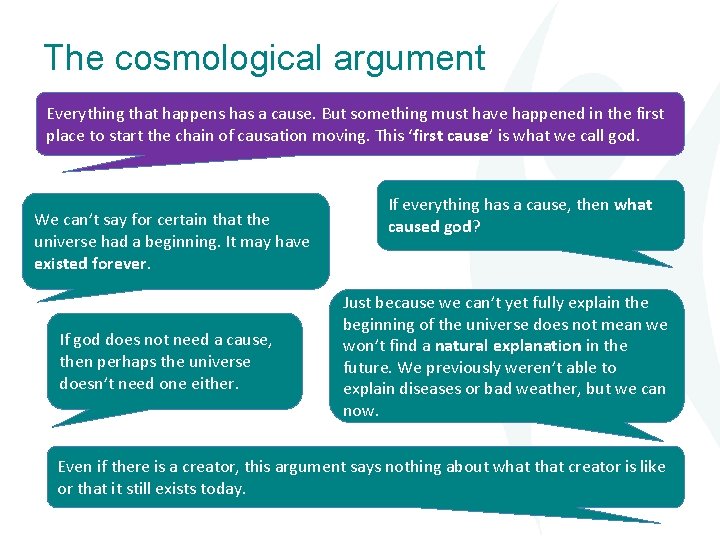 The cosmological argument

Everything that happens has a cause. But something must have happened in the first place to start the chain of causation moving. This 'first cause' is what we call god.

We can't say for certain that the universe had a beginning. It may have existed forever.

If everything has a cause, then what caused god?

If god does not need a cause, then perhaps the universe doesn't need one either.

Just because we can't yet fully explain the beginning of the universe does not mean we won't find a natural explanation in the future. We previously weren't able to explain diseases or bad weather, but we can now.

Even if there is a creator, this argument says nothing about what that creator is like or that it still exists today.